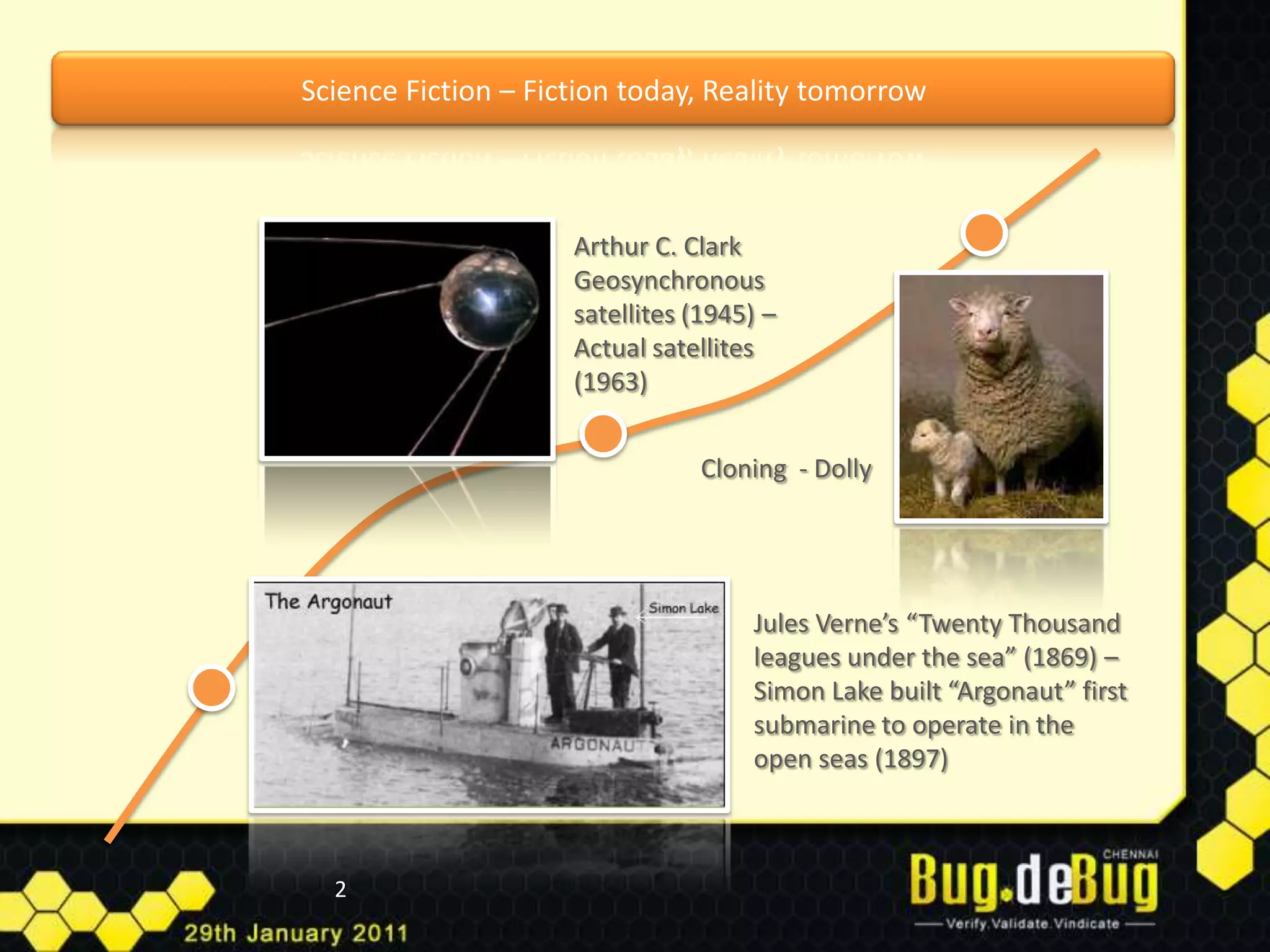 Science Fiction – Fiction today, Reality tomorrow

Arthur C. Clark Geosynchronous satellites (1945) – Actual satellites (1963)

Cloning - Dolly

The Argonaut

Simon Lake

ARGONAUT

Jules Verne's "Twenty Thousand leagues under the sea" (1869) – Simon Lake built "Argonaut" first submarine to operate in the open seas (1897)

2

29th January 2011

CHENNAI
Bug.deBug
Verify.Validate.Vindicate